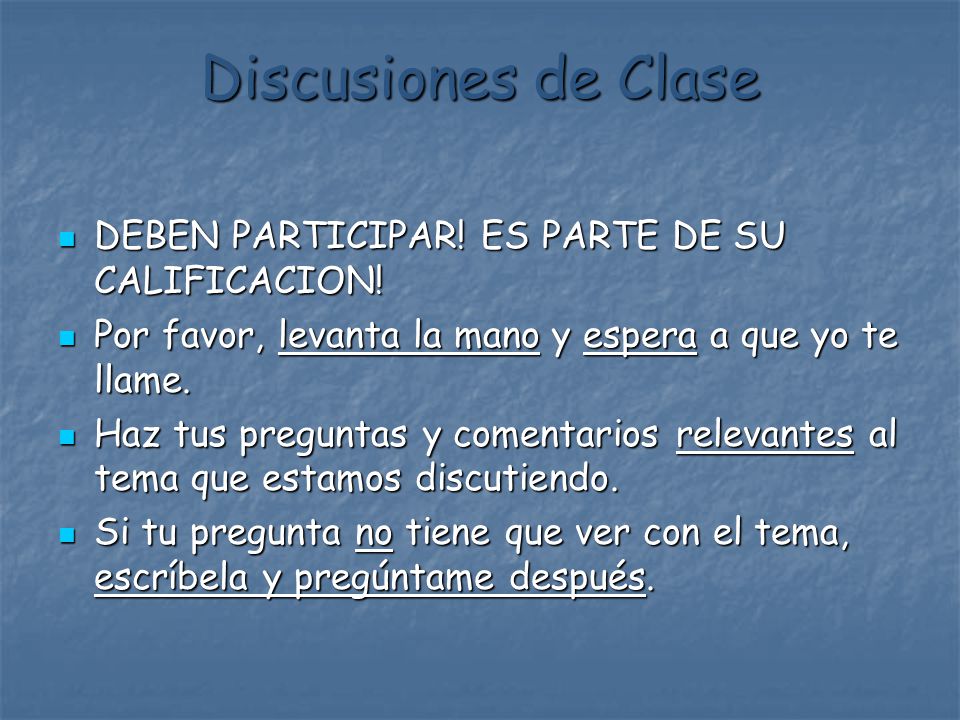 Discusiones de Clase

DEBEN PARTICIPAR! ES PARTE DE SU CALIFICACION!

Por favor, levanta la mano y espera a que yo te llame.

Haz tus preguntas y comentarios relevantes al tema que estamos discutiendo.

Si tu pregunta no tiene que ver con el tema, escríbela y pregúntame después.